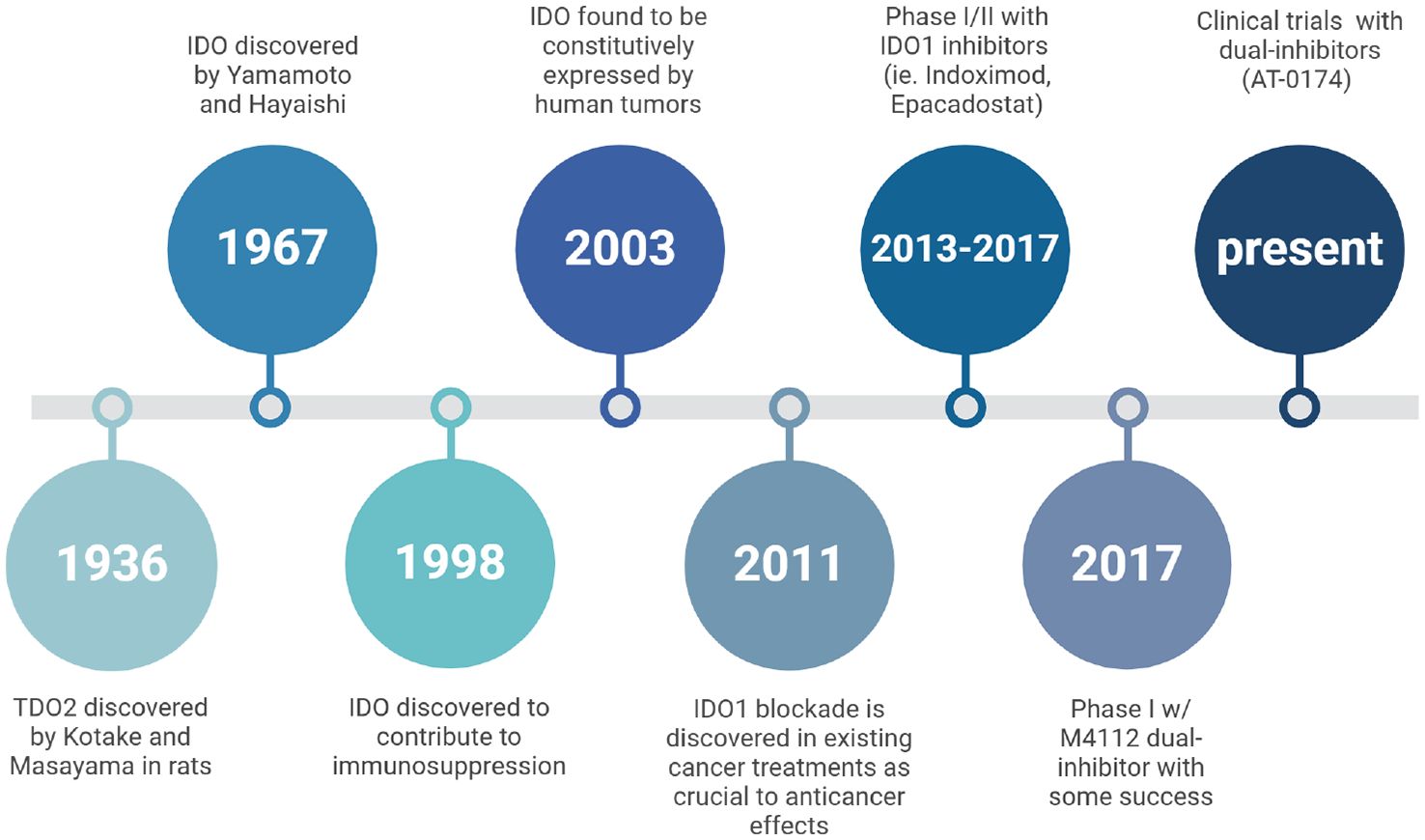 1936

TDO2 discovered by Kotake and Masayama in rats

IDO discovered by Yamamoto and Hayaishi

1967

1998

IDO discovered to contribute to immunosuppression

IDO found to be constitutively expressed by human tumors

2003

2011

IDO1 blockade is discovered in existing cancer treatments as crucial to anticancer effects

Phase I/II with IDO1 inhibitors (ie. Indoximod, Epacadostat)

2013-2017

2017

Phase I w/ M4112 dual-inhibitor with some success

Clinical trials with dual-inhibitors (AT-0174)

present